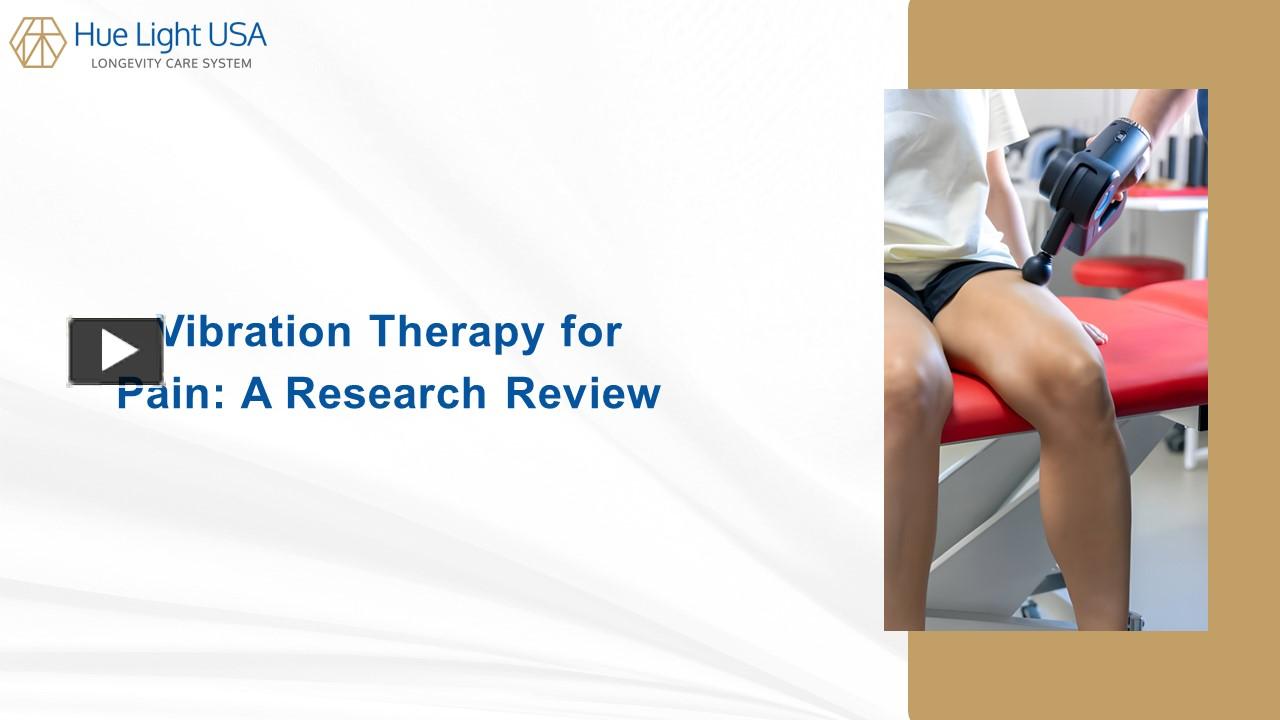 Hue Light USA
LONGEVITY CARE SYSTEM

Vibration Therapy for Pain: A Research Review